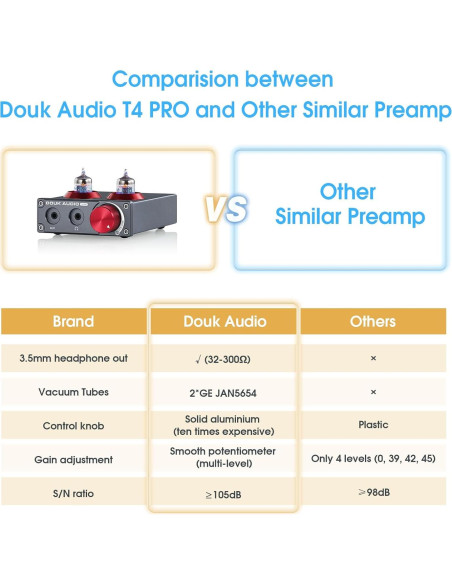 Comparision between
Douk Audio T4 PRO and Other Similar Preamp

DOUK AUDIO

VS

Other
Similar Preamp

| Brand | Douk Audio | Others |
|---|---|---|
| 3.5mm headphone out | √ (32-300Ω) | × |
| Vacuum Tubes | 2*GE JAN5654 | × |
| Control knob | Solid aluminium (ten times expensive) | Plastic |
| Gain adjustment | Smooth potentiometer (multi-level) | Only 4 levels (0, 39, 42, 45) |
| S/N ratio | ≥105dB | ≥98dB |